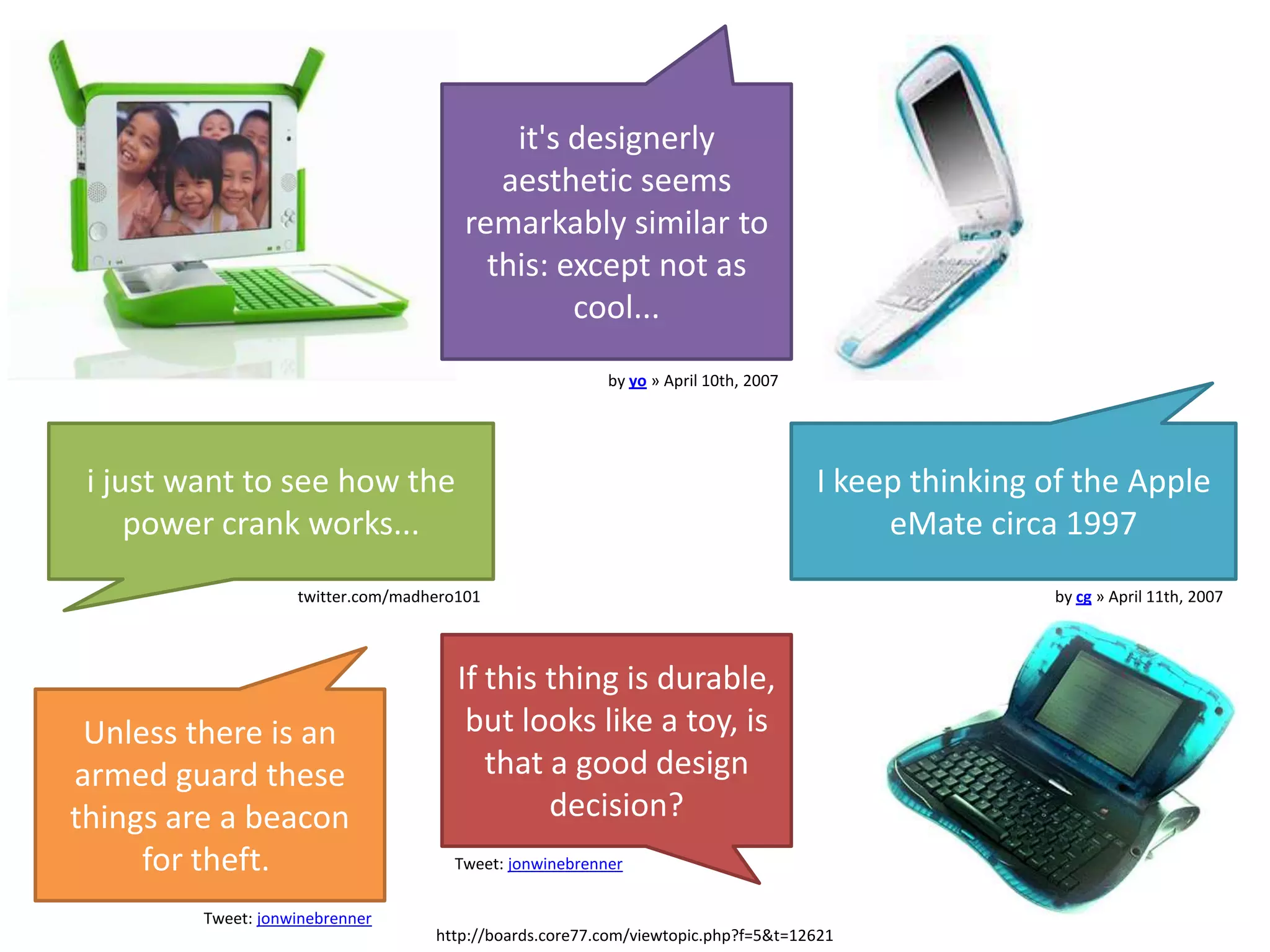 it's designerly aesthetic seems remarkably similar to this: except not as cool...

by yo » April 10th, 2007

i just want to see how the power crank works...

twitter.com/madhero101

I keep thinking of the Apple eMate circa 1997

by cg » April 11th, 2007

Unless there is an armed guard these things are a beacon for theft.

Tweet: jonwinebrenner

If this thing is durable, but looks like a toy, is that a good design decision?

Tweet: jonwinebrenner

http://boards.core77.com/viewtopic.php?f=5&t=12621